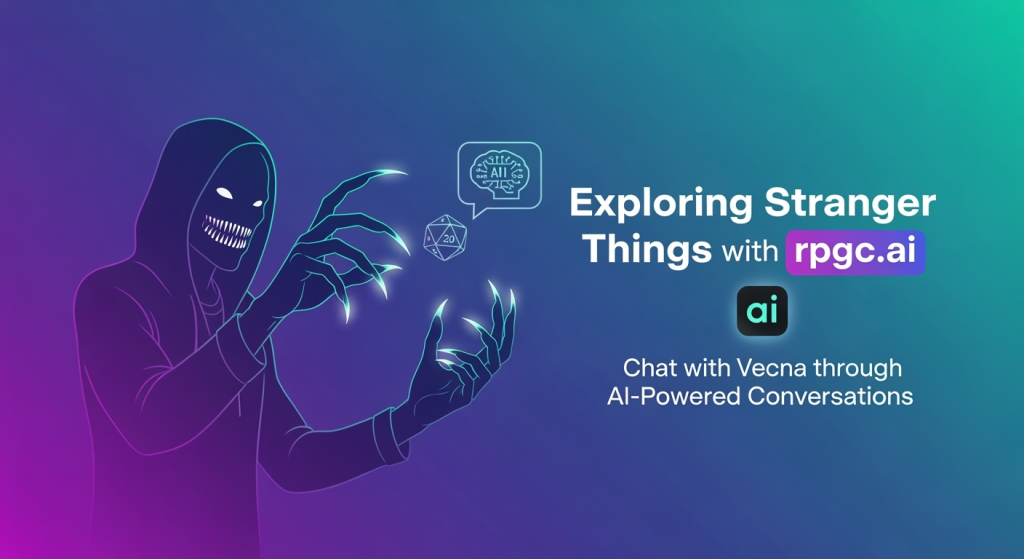 AI

20

Exploring Stranger Things with rpgc.ai

ai

Chat with Vecna through AI-Powered Conversations